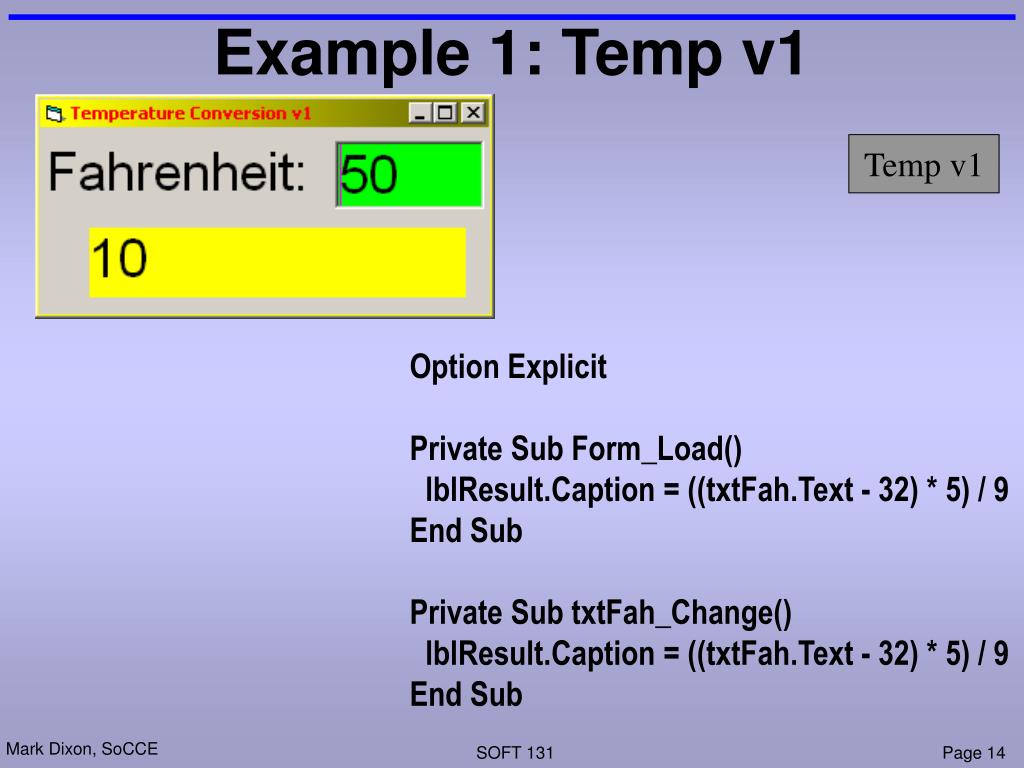 Example 1: Temp v1

Temperature Conversion v1

Fahrenheit: 50

10

Temp v1

Option Explicit

Private Sub Form_Load()
lblResult.Caption = ((txtFah.Text - 32) * 5) / 9
End Sub

Private Sub txtFah_Change()
lblResult.Caption = ((txtFah.Text - 32) * 5) / 9
End Sub

Mark Dixon, SoCCE

SOFT 131

Page 14